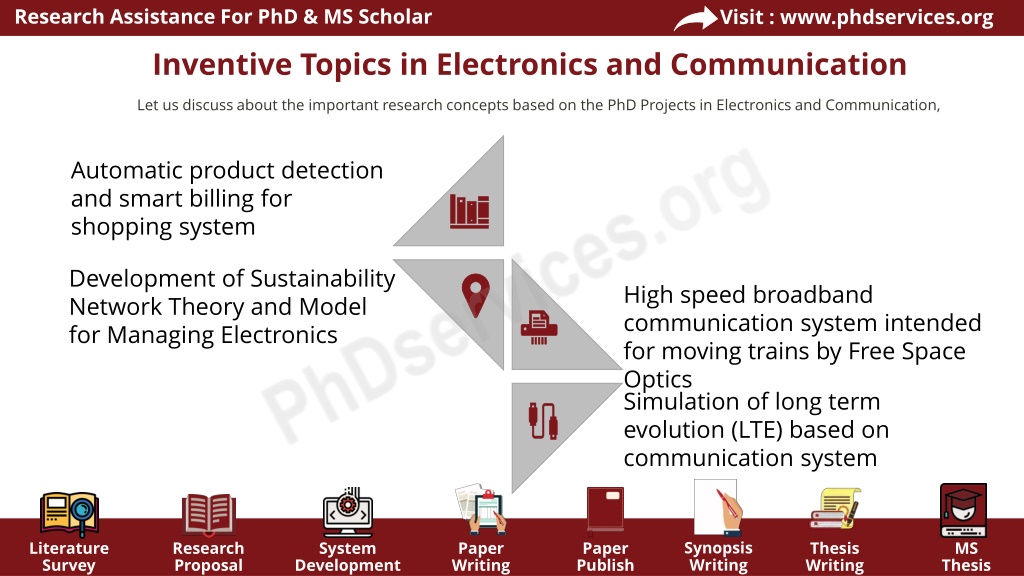 Research Assistance For PhD & MS Scholar

Visit : www.phdservices.org

Inventive Topics in Electronics and Communication

Let us discuss about the important research concepts based on the PhD Projects in Electronics and Communication,

Automatic product detection and smart billing for shopping system

Development of Sustainability Network Theory and Model for Managing Electronics

High speed broadband communication system intended for moving trains by Free Space Optics

Simulation of long term evolution (LTE) based on communication system

PhDservices.org

Literature Survey

Research Proposal

System Development

Paper Writing

Paper Publish

Synopsis Writing

Thesis Writing

MS Thesis